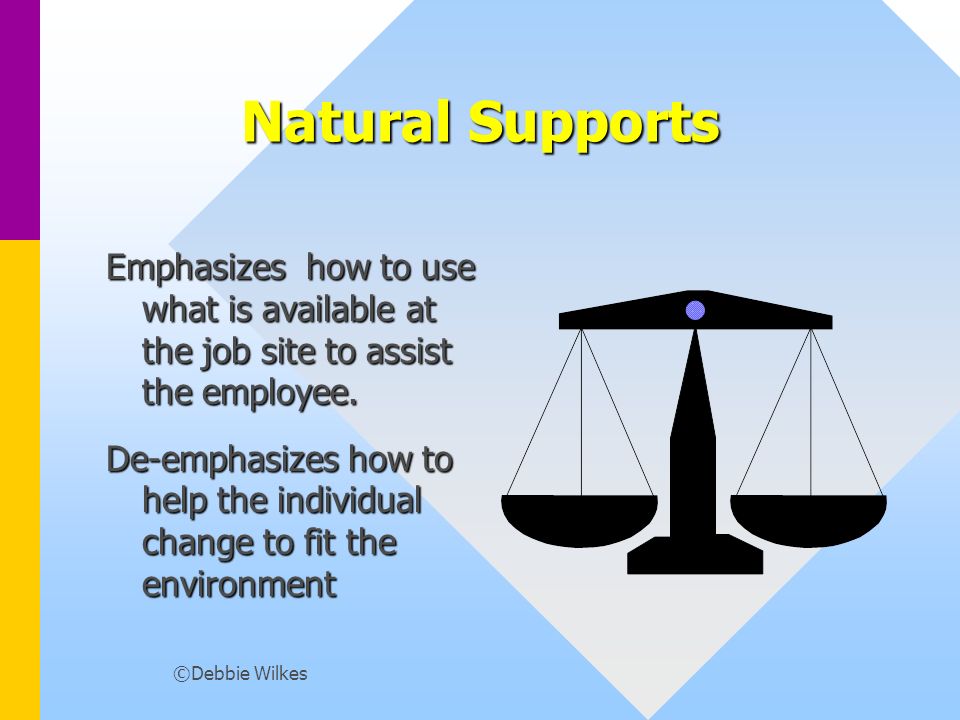 Natural Supports

Emphasizes  how to use what is available at the job site to assist the employee.

De-emphasizes how to help the individual change to fit the environment

©Debbie Wilkes